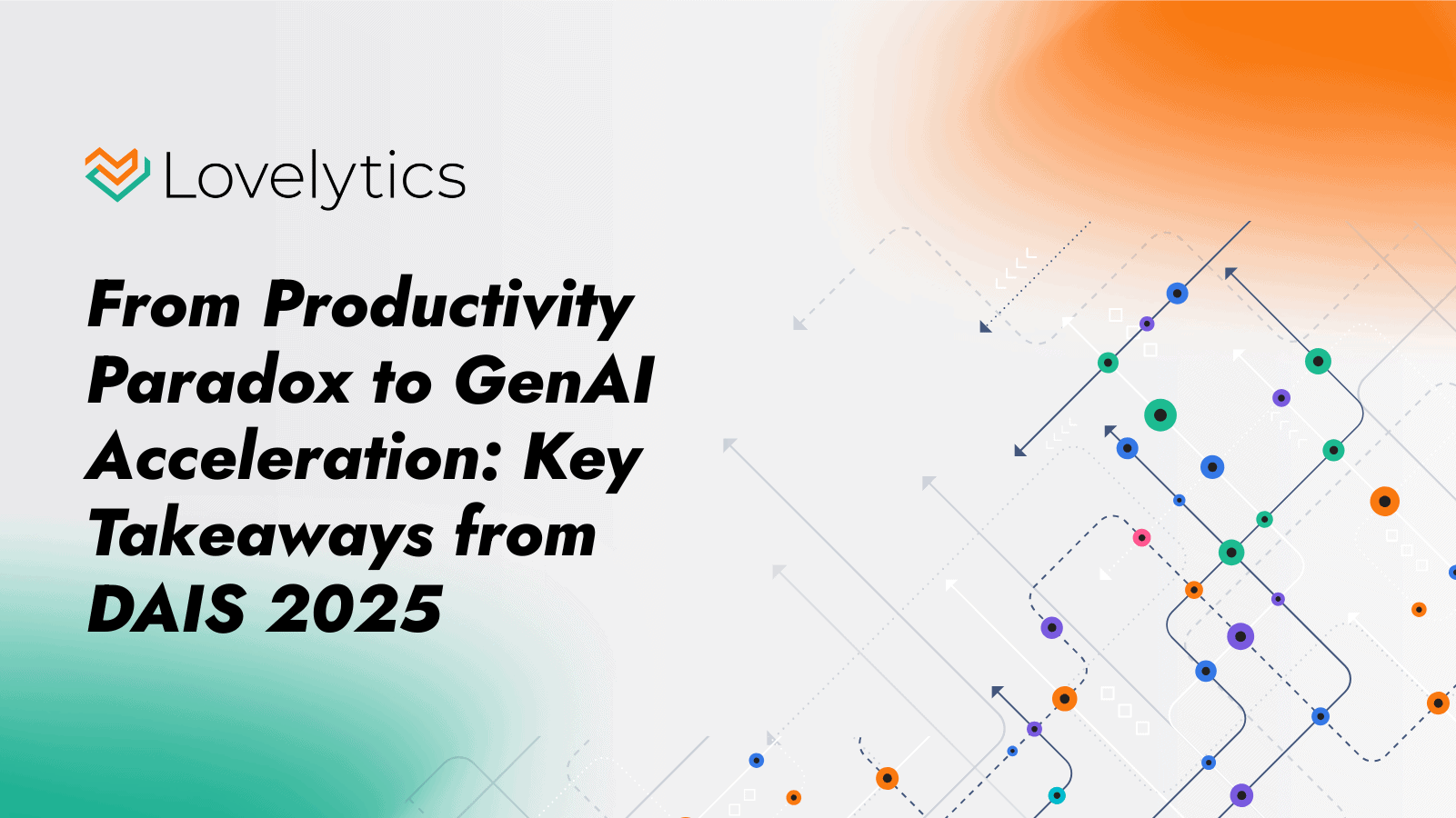 Lovelytics

From Productivity Paradox to GenAI Acceleration: Key Takeaways from DAIS 2025